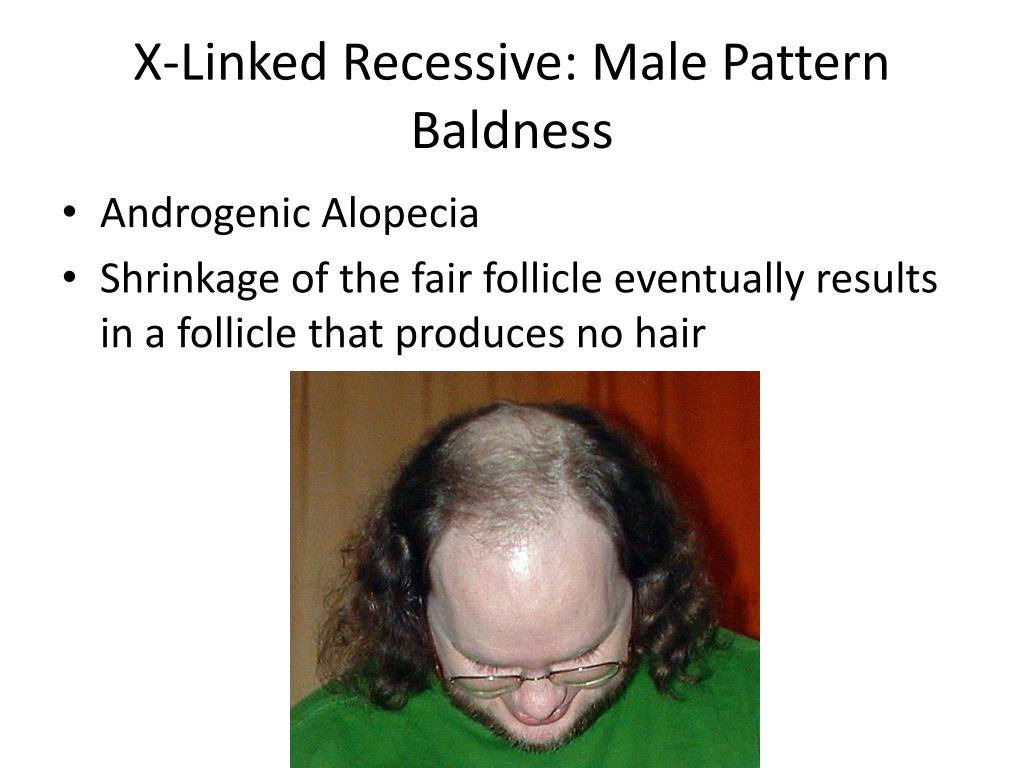 X-Linked Recessive: Male Pattern Baldness

• Androgenic Alopecia
• Shrinkage of the fair follicle eventually results in a follicle that produces no hair